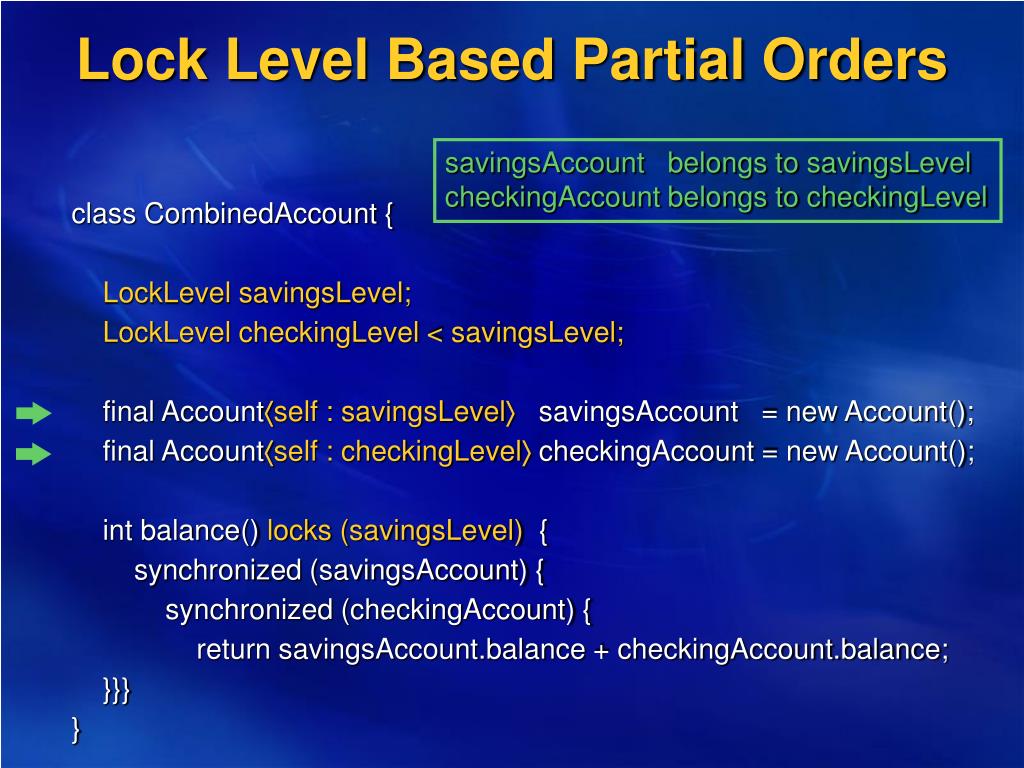 Lock Level Based Partial Orders

savingsAccount belongs to savingsLevel
checkingAccount belongs to checkingLevel

class CombinedAccount {

LockLevel savingsLevel;
LockLevel checkingLevel < savingsLevel;

final Account⟨self : savingsLevel⟩ savingsAccount = new Account();
final Account⟨self : checkingLevel⟩ checkingAccount = new Account();

int balance() locks (savingsLevel) {
synchronized (savingsAccount) {
synchronized (checkingAccount) {
return savingsAccount.balance + checkingAccount.balance;
}}}
}